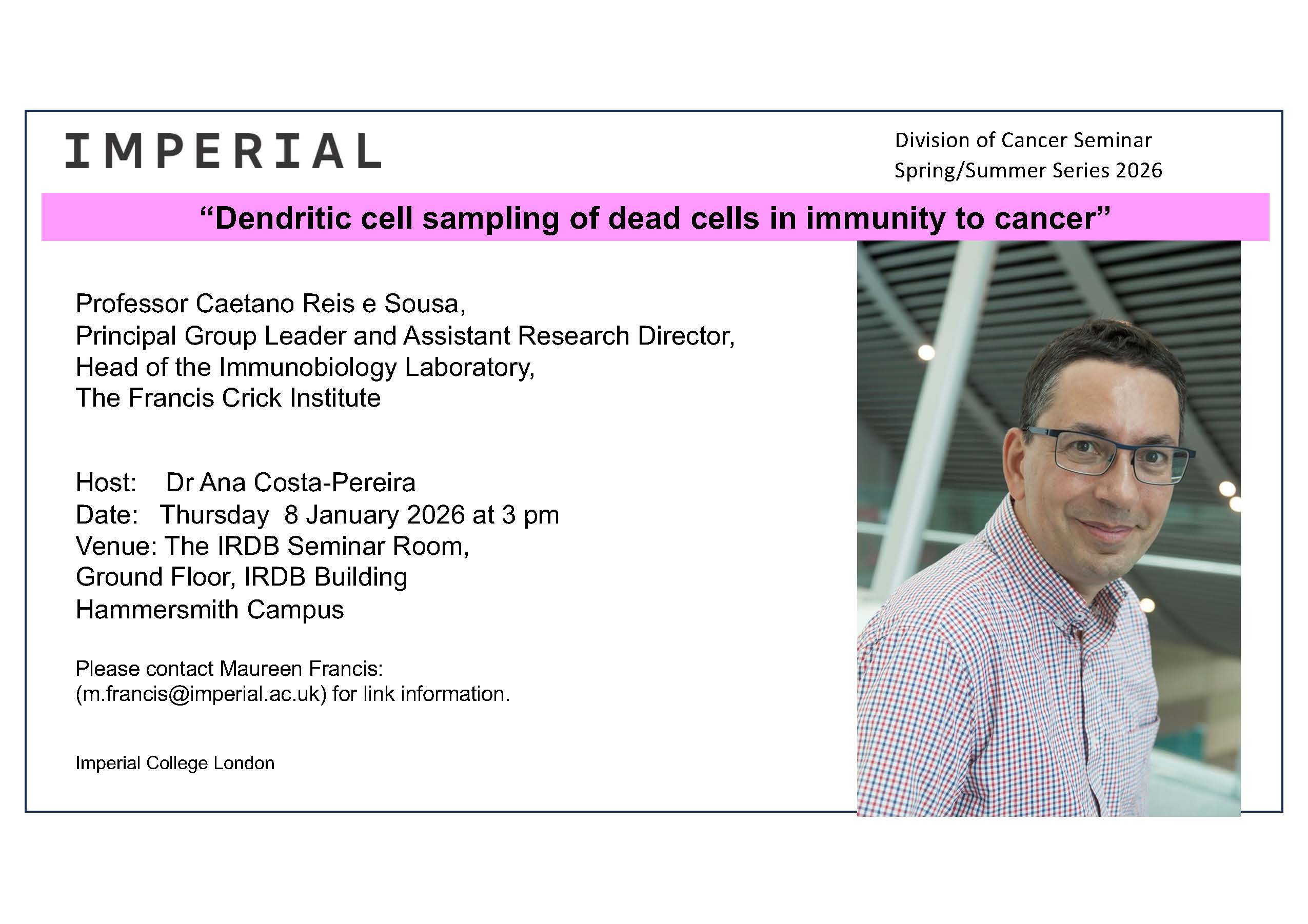 IMPERIAL

Division of Cancer Seminar
Spring/Summer Series 2026

“Dendritic cell sampling of dead cells in immunity to cancer”

Professor Caetano Reis e Sousa,
Principal Group Leader and Assistant Research Director,
Head of the Immunobiology Laboratory,
The Francis Crick Institute

Host: Dr Ana Costa-Pereira
Date: Thursday 8 January 2026 at 3 pm
Venue: The IRDB Seminar Room,
Ground Floor, IRDB Building
Hammersmith Campus

Please contact Maureen Francis:
(m.francis@imperial.ac.uk) for link information.

Imperial College London